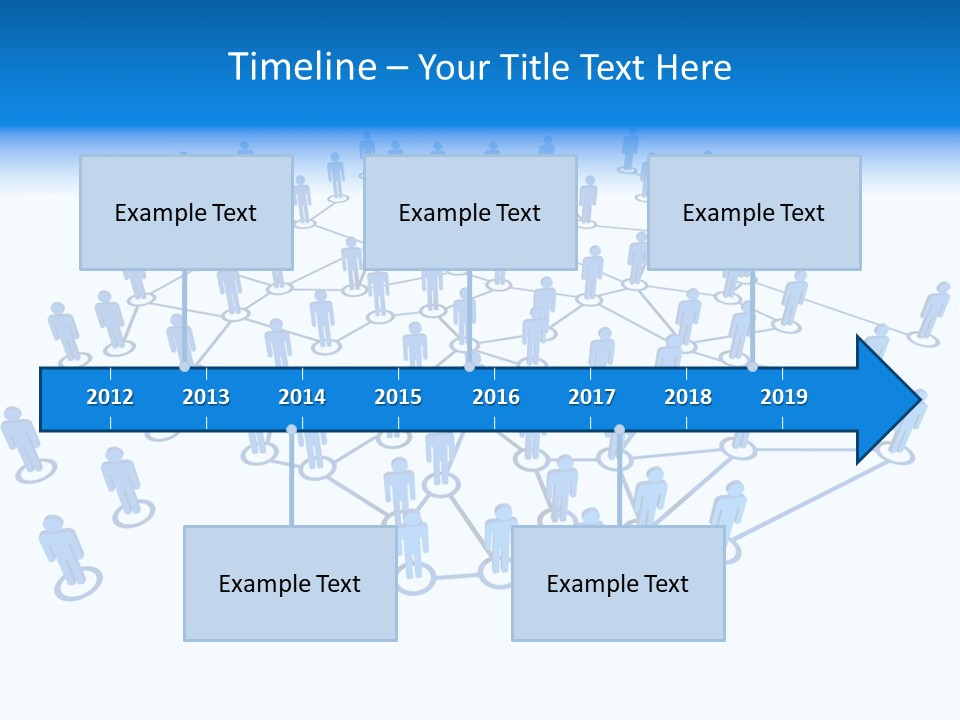 Timeline – Your Title Text Here

Example Text

Example Text

Example Text

2012 2013 2014 2015 2016 2017 2018 2019

Example Text

Example Text